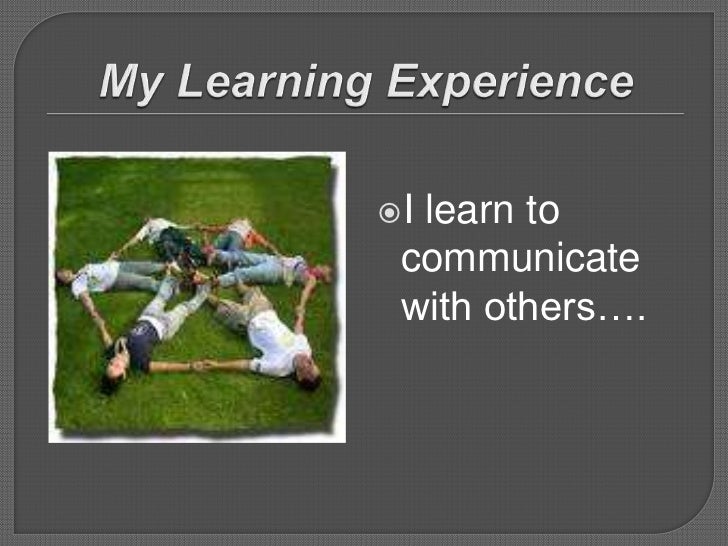 My Learning Experience

I learn to communicate with others….